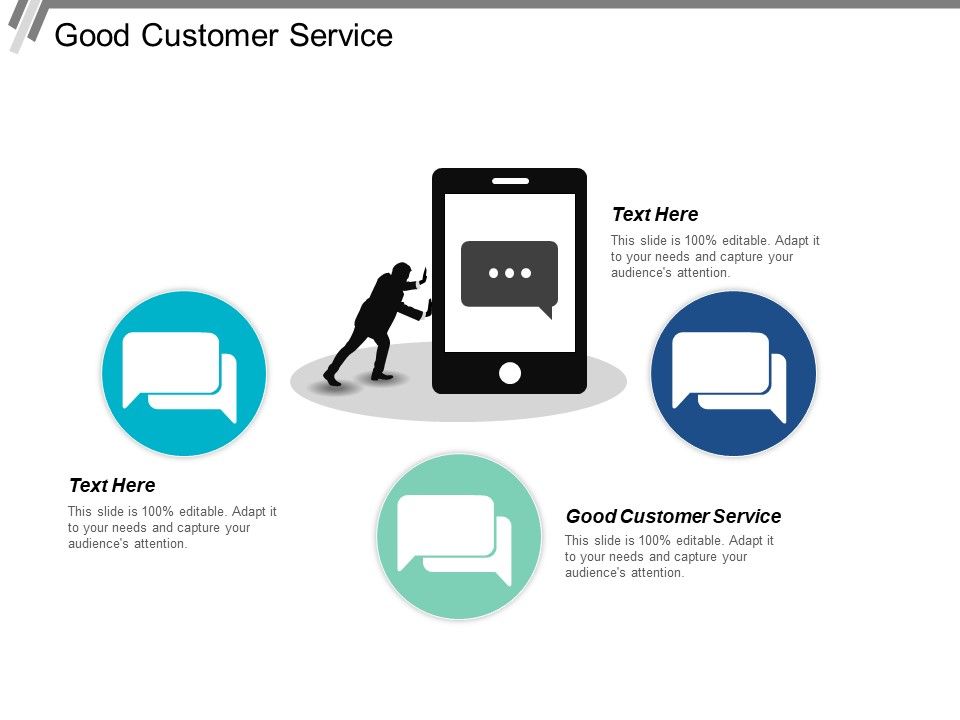 Good Customer Service

Text Here

This slide is 100% editable. Adapt it to your needs and capture your audience's attention.

Text Here

This slide is 100% editable. Adapt it to your needs and capture your audience's attention.

Good Customer Service

This slide is 100% editable. Adapt it to your needs and capture your audience's attention.